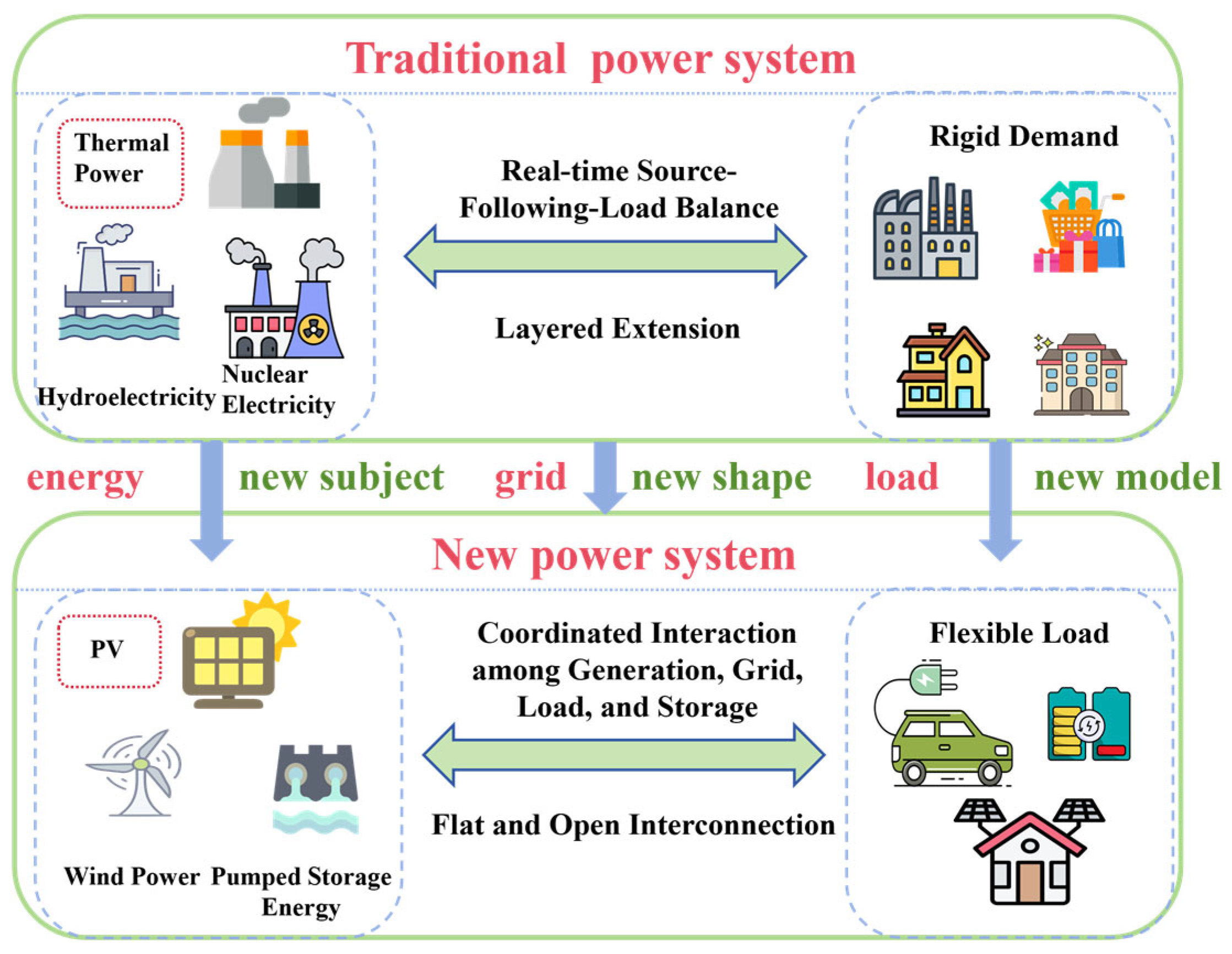 Traditional power system

Thermal Power

Hydroelectricity

Nuclear Electricity

Real-time Source-Following-Load Balance

Layered Extension

Rigid Demand

energy new subject grid new shape load new model

New power system

PV

Wind Power

Pumped Storage Energy

Coordinated Interaction among Generation, Grid, Load, and Storage

Flat and Open Interconnection

Flexible Load